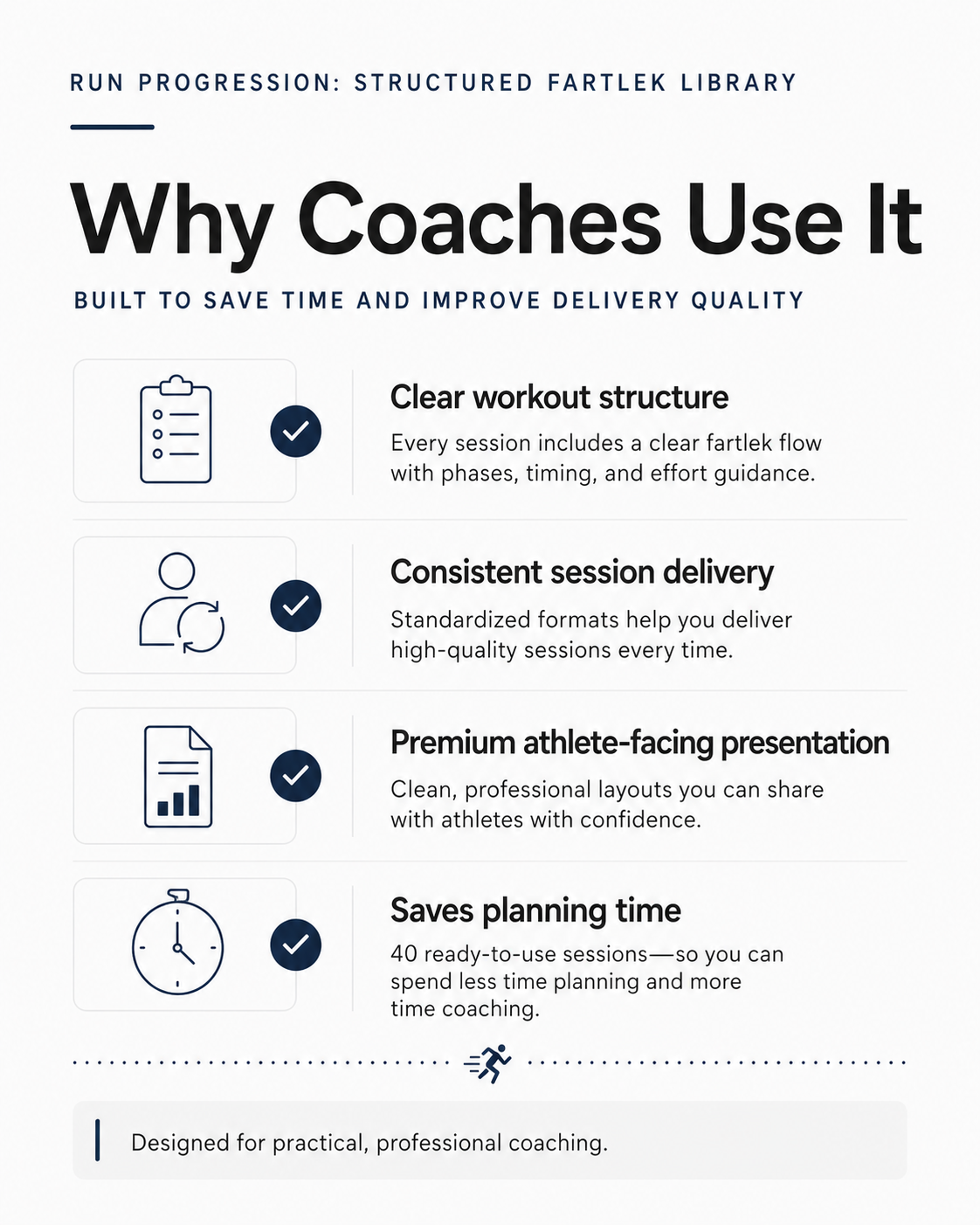 RUN PROGRESSION: STRUCTURED FARTLEK LIBRARY

Why Coaches Use It

BUILT TO SAVE TIME AND IMPROVE DELIVERY QUALITY

Clear workout structure

Every session includes a clear fartlek flow with phases, timing, and effort guidance.

Consistent session delivery

Standardized formats help you deliver high-quality sessions every time.

Premium athlete-facing presentation

Clean, professional layouts you can share with athletes with confidence.

Saves planning time

40 ready-to-use sessions—so you can spend less time planning and more time coaching.

Designed for practical, professional coaching.